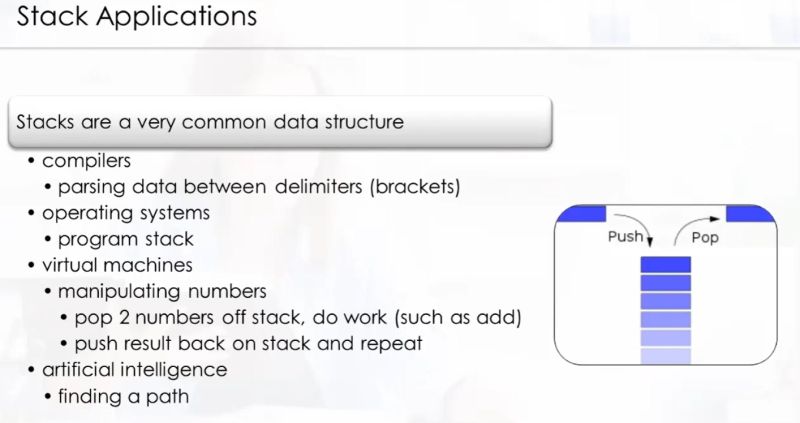 Stack Applications

Stacks are a very common data structure

• compilers
  • parsing data between delimiters (brackets)
• operating systems
  • program stack
• virtual machines
  • manipulating numbers
    • pop 2 numbers off stack, do work (such as add)
    • push result back on stack and repeat
• artificial intelligence
  • finding a path

Push

Pop